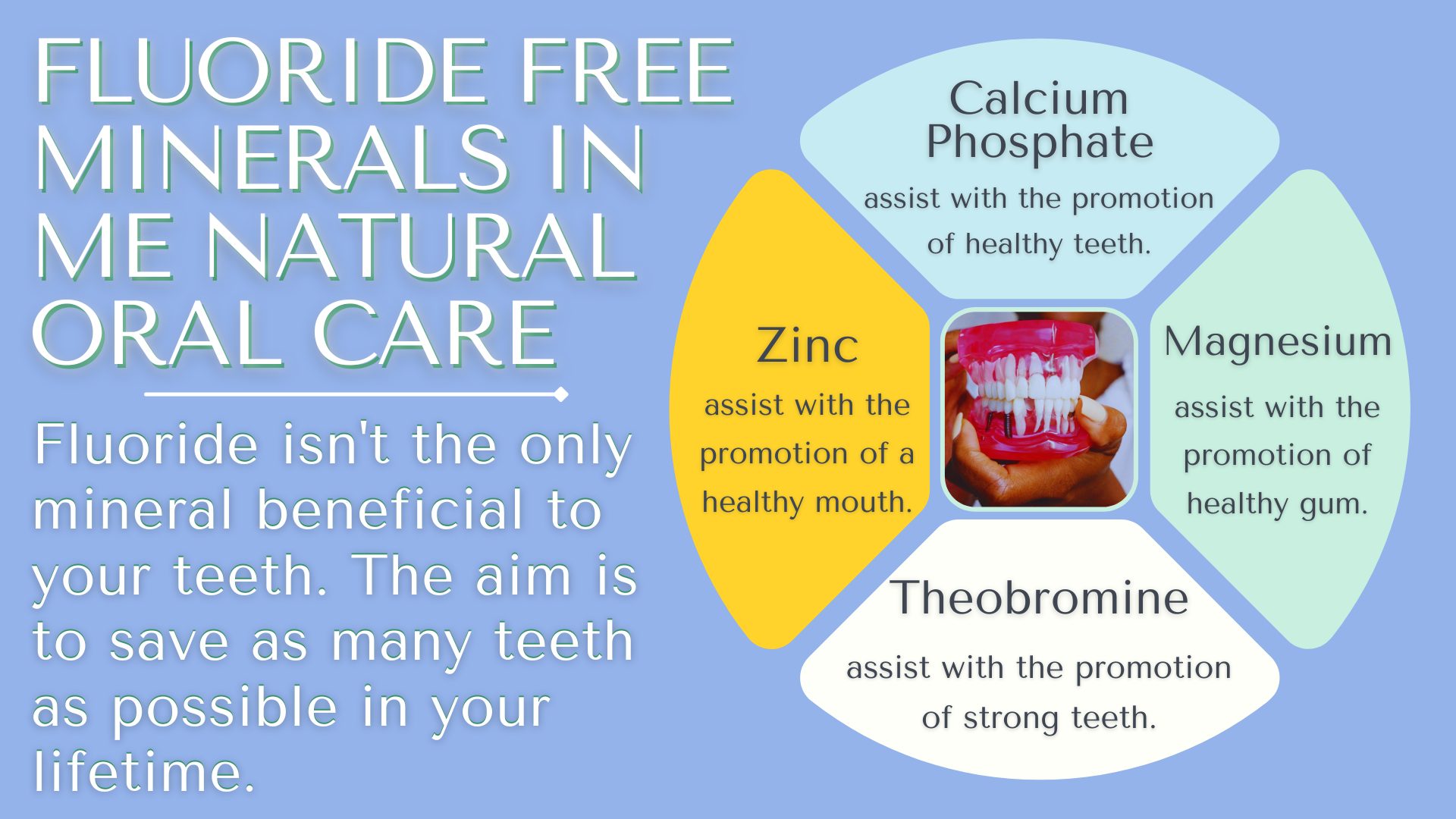 FLUORIDE FREE MINERALS IN ME NATURAL ORAL CARE

Fluoride isn't the only mineral beneficial to your teeth. The aim is to save as many teeth as possible in your lifetime.

Calcium Phosphate
assist with the promotion of healthy teeth.

Zinc
assist with the promotion of a healthy mouth.

Magnesium
assist with the promotion of healthy gum.

Theobromine
assist with the promotion of strong teeth.